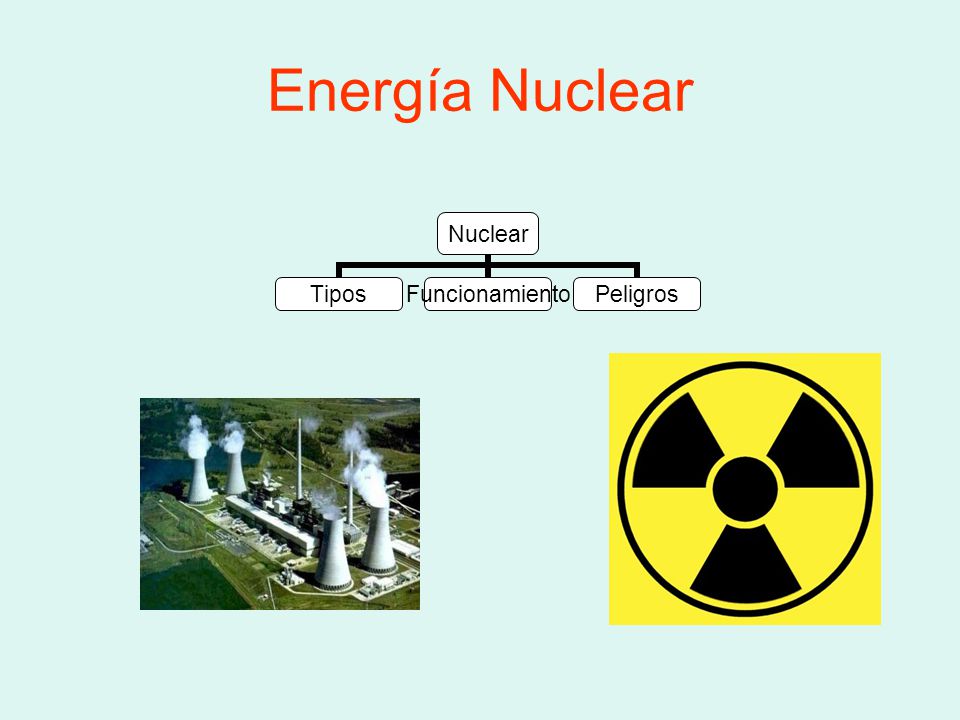 Energía Nuclear

Nuclear

Tipos

Funcionamiento

Peligros